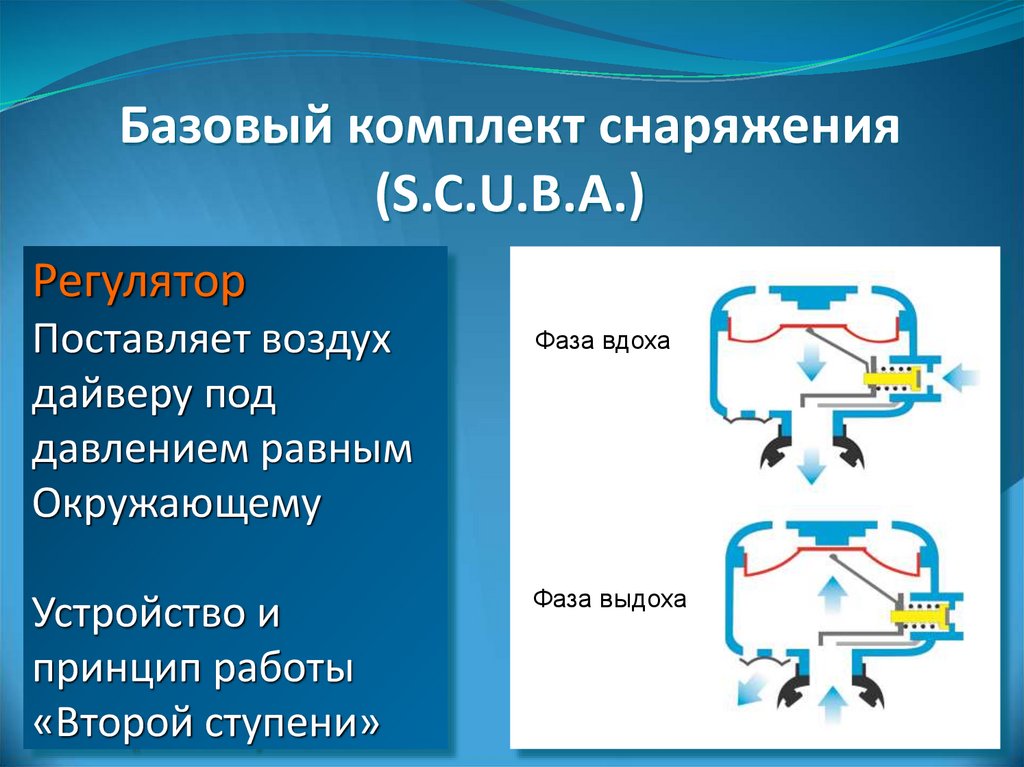 Базовый комплект снаряжения (S.C.U.B.A.)

Регулятор
Поставляет воздух дайверу под давлением равным Окружающему

Устройство и принцип работы «Второй ступени»

Фаза вдоха

Фаза выдоха